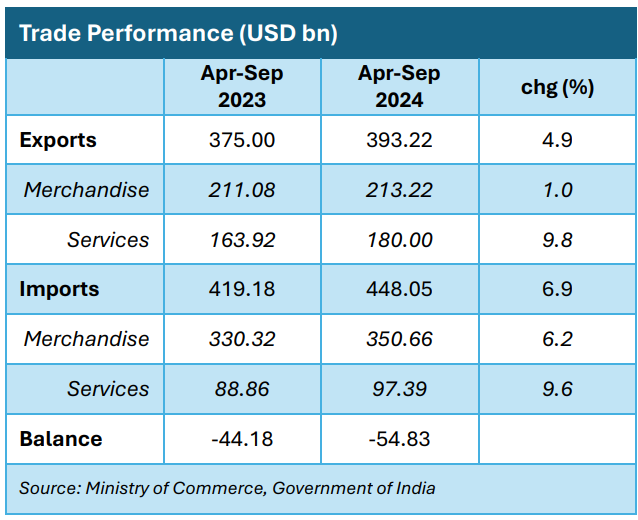 Trade Performance (USD bn)

| | Apr-Sep 2023 | Apr-Sep 2024 | chg (%) |
|---|---|---|---|
| Exports | 375.00 | 393.22 | 4.9 |
| Merchandise | 211.08 | 213.22 | 1.0 |
| Services | 163.92 | 180.00 | 9.8 |
| Imports | 419.18 | 448.05 | 6.9 |
| Merchandise | 330.32 | 350.66 | 6.2 |
| Services | 88.86 | 97.39 | 9.6 |
| Balance | -44.18 | -54.83 | |

Source: Ministry of Commerce, Government of India